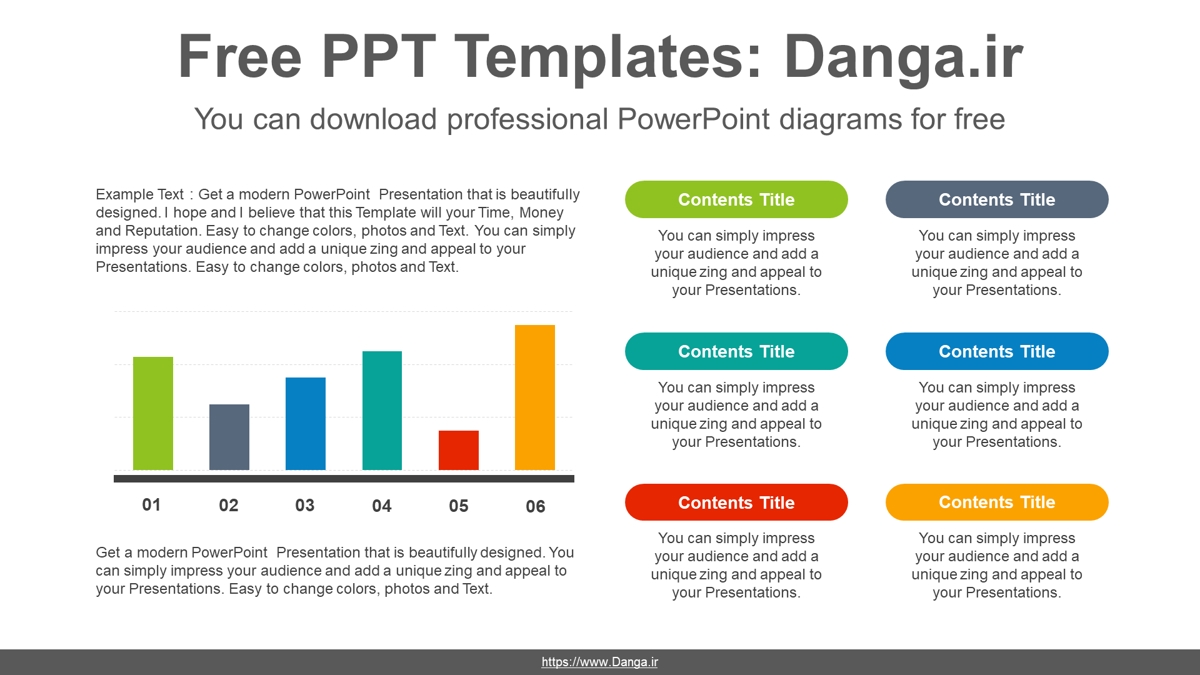 Free PPT Templates: Danga.ir

You can download professional PowerPoint diagrams for free

Example Text : Get a modern PowerPoint Presentation that is beautifully designed. I hope and I believe that this Template will your Time, Money and Reputation. Easy to change colors, photos and Text. You can simply impress your audience and add a unique zing and appeal to your Presentations. Easy to change colors, photos and Text.

01 02 03 04 05 06

Get a modern PowerPoint Presentation that is beautifully designed. You can simply impress your audience and add a unique zing and appeal to your Presentations. Easy to change colors, photos and Text.

Contents Title

You can simply impress your audience and add a unique zing and appeal to your Presentations.

Contents Title

You can simply impress your audience and add a unique zing and appeal to your Presentations.

Contents Title

You can simply impress your audience and add a unique zing and appeal to your Presentations.

Contents Title

You can simply impress your audience and add a unique zing and appeal to your Presentations.

Contents Title

You can simply impress your audience and add a unique zing and appeal to your Presentations.

Contents Title

You can simply impress your audience and add a unique zing and appeal to your Presentations.

https://www.Danga.ir